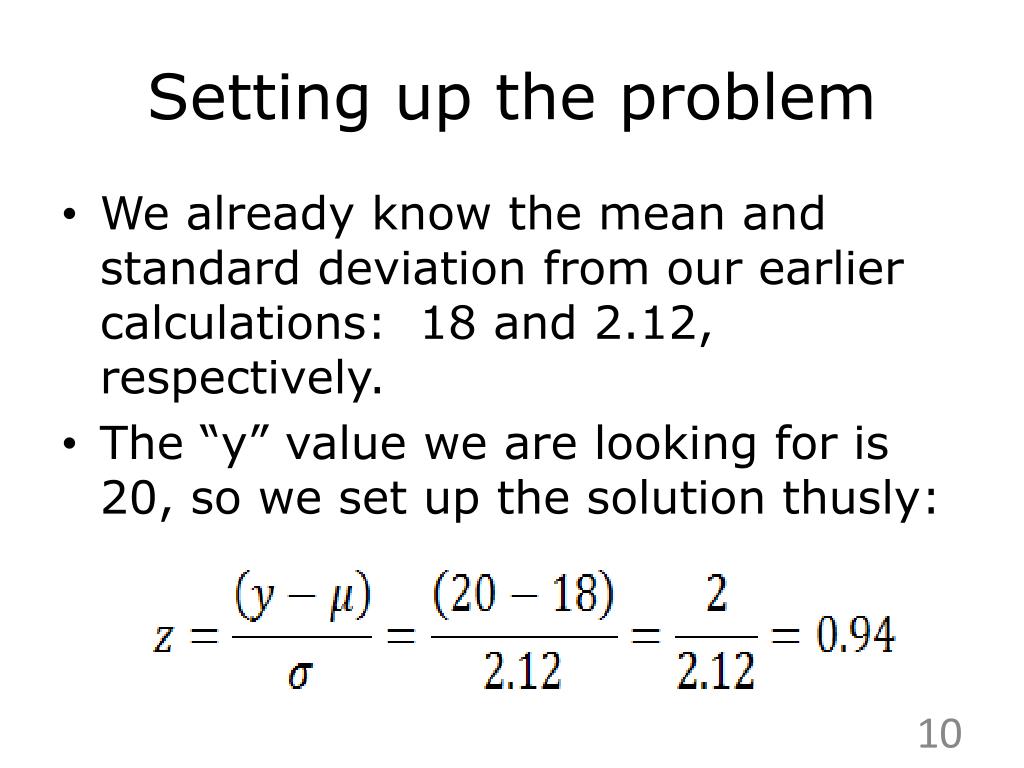 Setting up the problem

• We already know the mean and standard deviation from our earlier calculations: 18 and 2.12, respectively.

• The “y” value we are looking for is 20, so we set up the solution thusly:

$z = \frac{(y - \mu)}{\sigma} = \frac{(20 - 18)}{2.12} = \frac{2}{2.12} = 0.94$

10